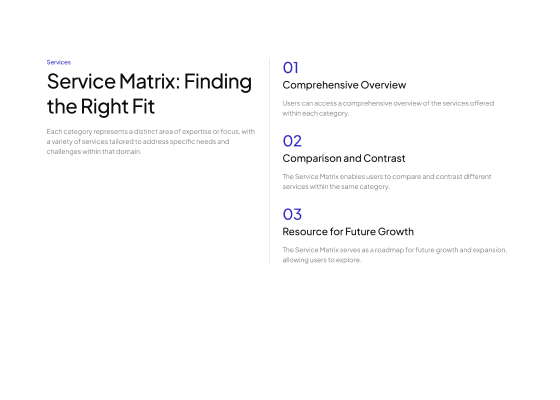 Services

Service Matrix: Finding the Right Fit

Each category represents a distinct area of expertise or focus, with a variety of services tailored to address specific needs and challenges within that domain.

01

Comprehensive Overview

Users can access a comprehensive overview of the services offered within each category.

02

Comparison and Contrast

The Service Matrix enables users to compare and contrast different services within the same category.

03

Resource for Future Growth

The Service Matrix serves as a roadmap for future growth and expansion, allowing users to explore.